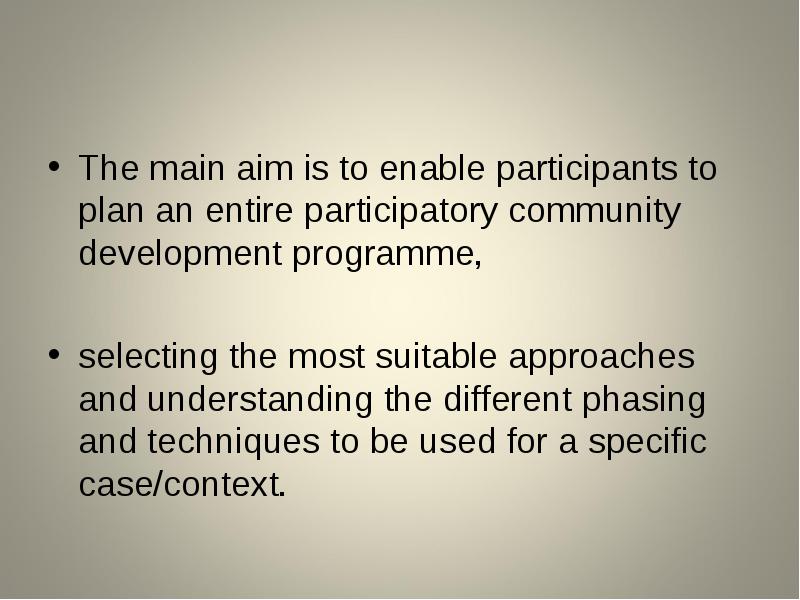 • The main aim is to enable participants to plan an entire participatory community development programme,

• selecting the most suitable approaches and understanding the different phasing and techniques to be used for a specific case/context.